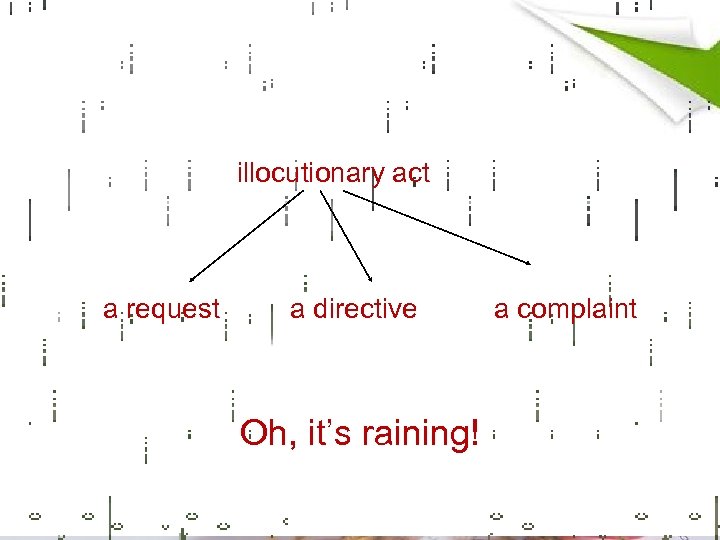 illocutionary act

a request

a directive

a complaint

Oh, it's raining!